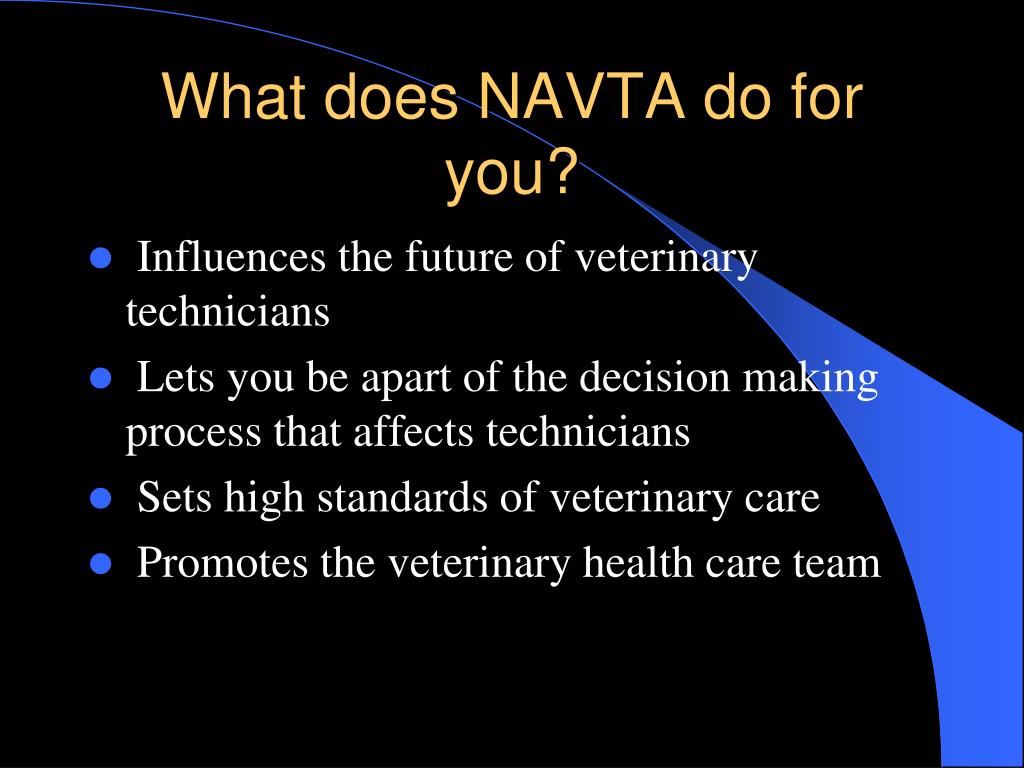 What does NAVTA do for you?

- Influences the future of veterinary technicians
- Lets you be apart of the decision making process that affects technicians
- Sets high standards of veterinary care
- Promotes the veterinary health care team